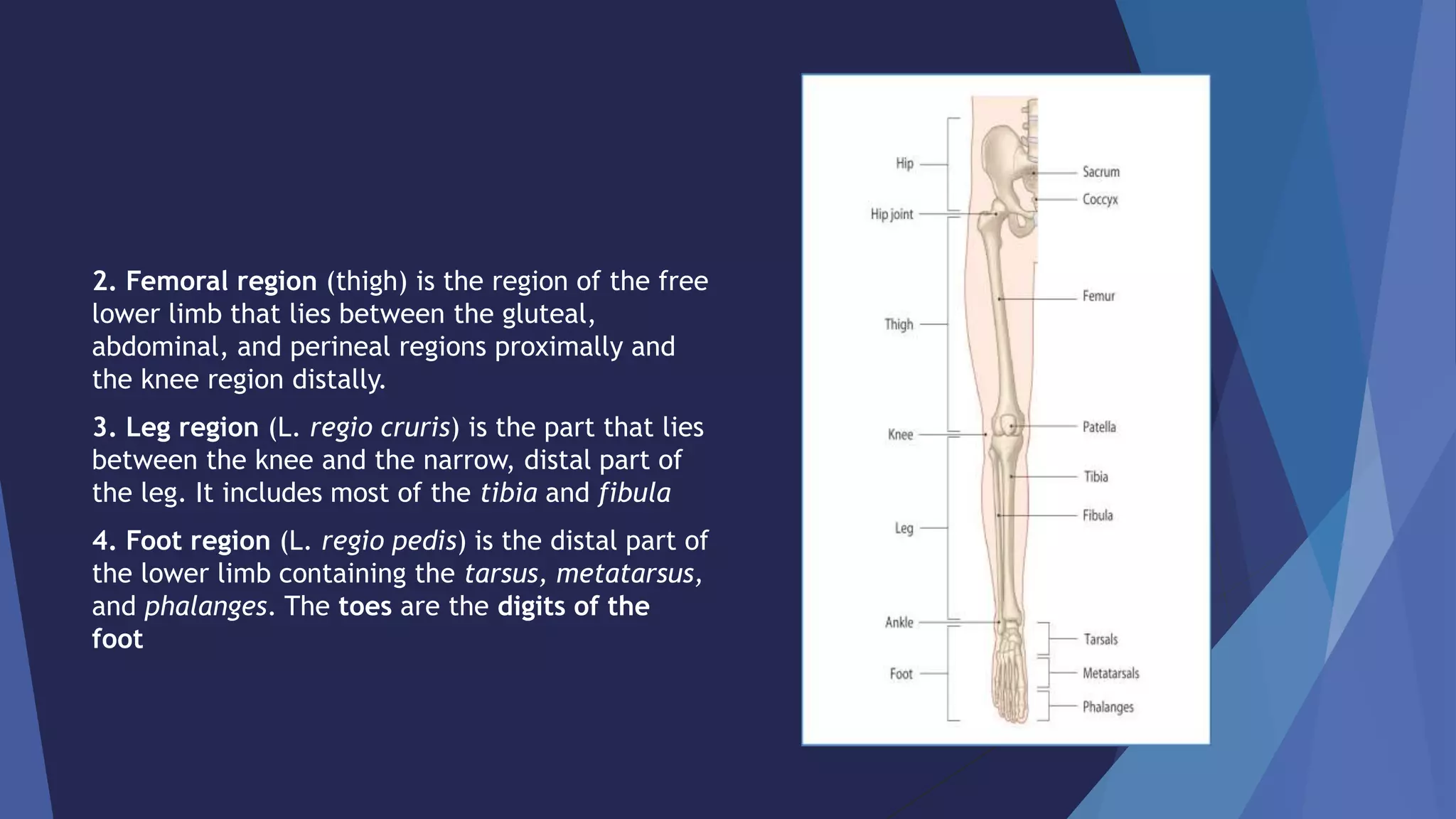 2. Femoral region (thigh) is the region of the free lower limb that lies between the gluteal, abdominal, and perineal regions proximally and the knee region distally.

3. Leg region (L. regio cruris) is the part that lies between the knee and the narrow, distal part of the leg. It includes most of the tibia and fibula

4. Foot region (L. regio pedis) is the distal part of the lower limb containing the tarsus, metatarsus, and phalanges. The toes are the digits of the foot

Hip
Hip joint
Thigh
Knee
Leg
Ankle
Foot
Sacrum
Coccyx
Femur
Patella
Tibia
Fibula
Tarsals
Metatarsals
Phalanges